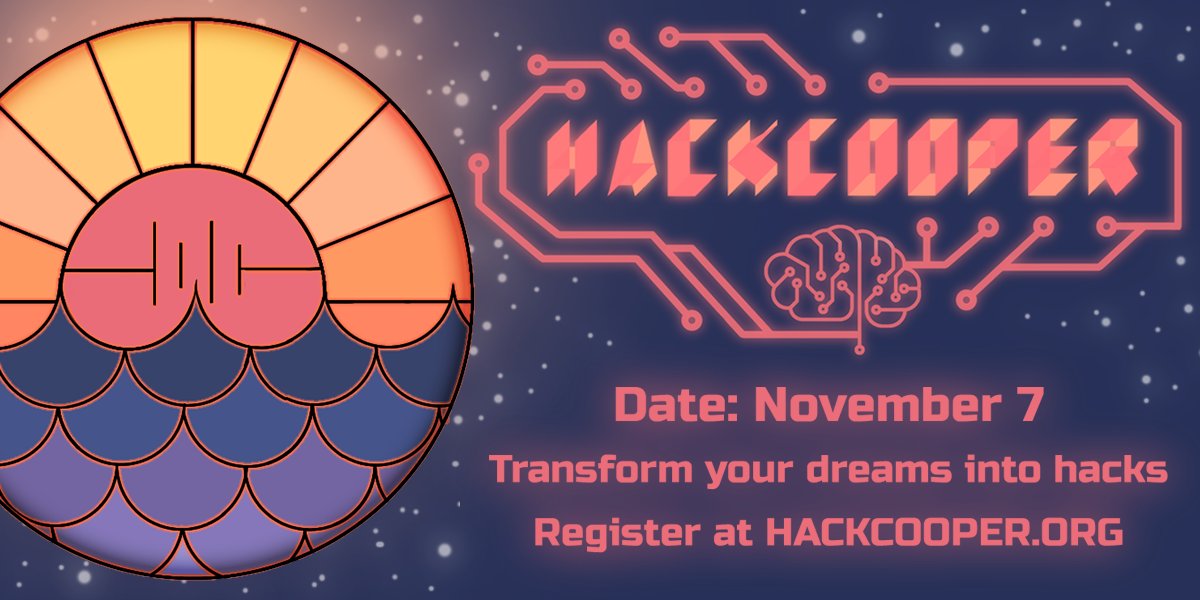 HACKCOOPER

Date: November 7

Transform your dreams into hacks

Register at HACKCOOPER.ORG